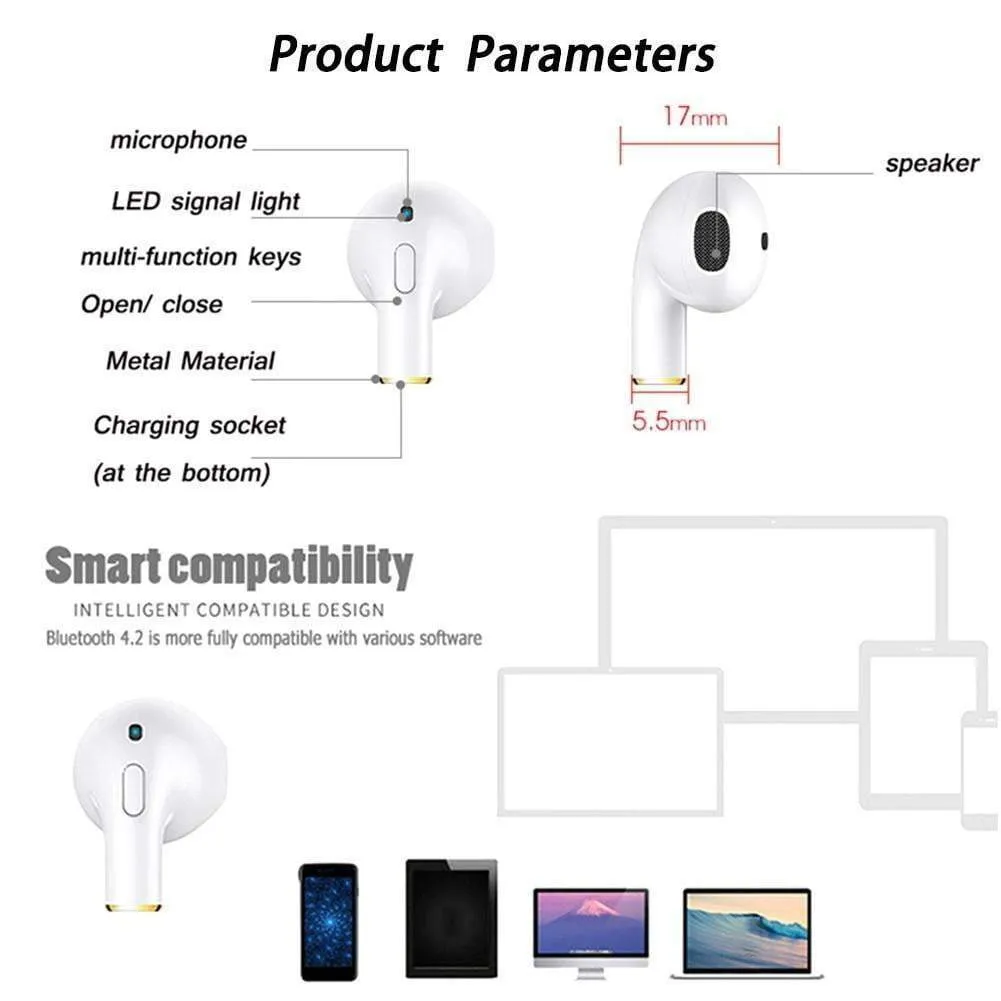 Product Parameters

microphone

LED signal light

multi-function keys

Open/ close

Metal Material

Charging socket

(at the bottom)

17mm

speaker

5.5mm

Smart compatibility

INTELLIGENT COMPATIBLE DESIGN

Bluetooth 4.2 is more fully compatible with various software